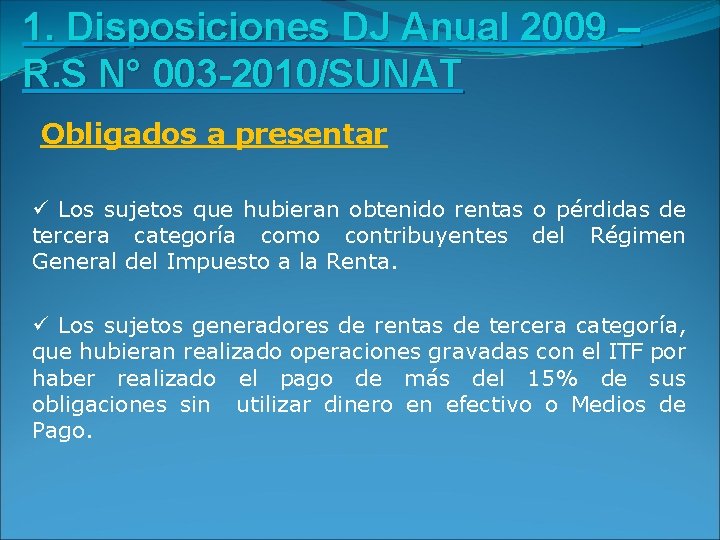 1. Disposiciones DJ Anual 2009 – R.S N° 003-2010/SUNAT

Obligados a presentar

✓ Los sujetos que hubieran obtenido rentas o pérdidas de tercera categoría como contribuyentes del Régimen General del Impuesto a la Renta.

✓ Los sujetos generadores de rentas de tercera categoría, que hubieran realizado operaciones gravadas con el ITF por haber realizado el pago de más del 15% de sus obligaciones sin utilizar dinero en efectivo o Medios de Pago.